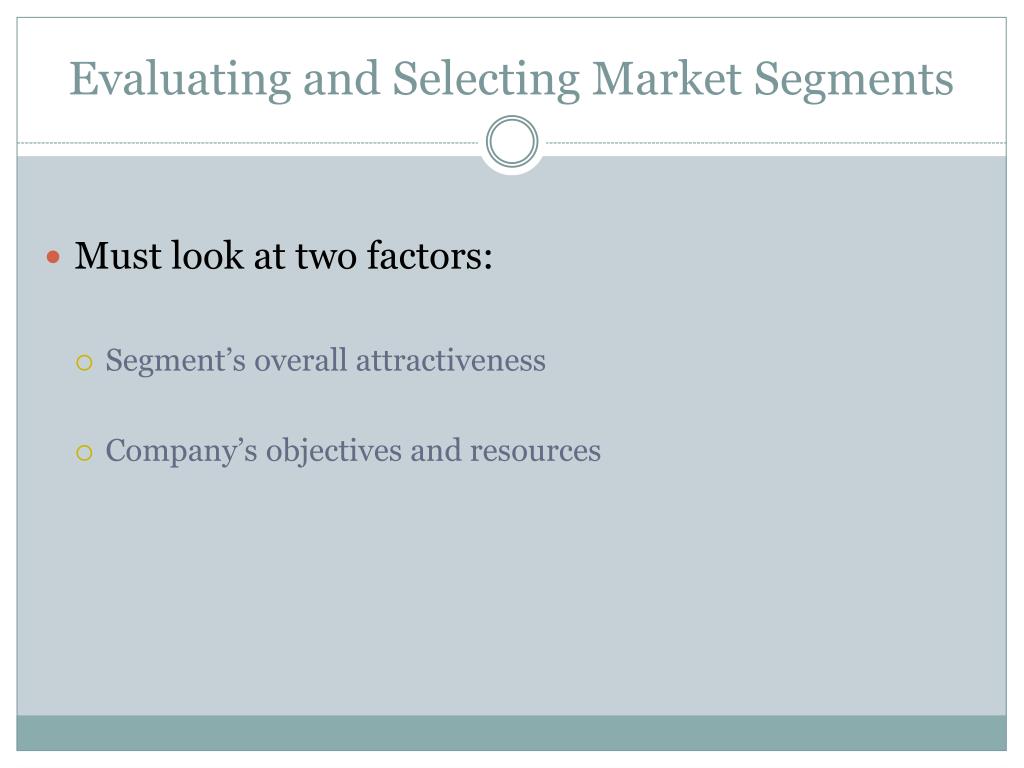 Evaluating and Selecting Market Segments

Must look at two factors:

Segment’s overall attractiveness

Company’s objectives and resources